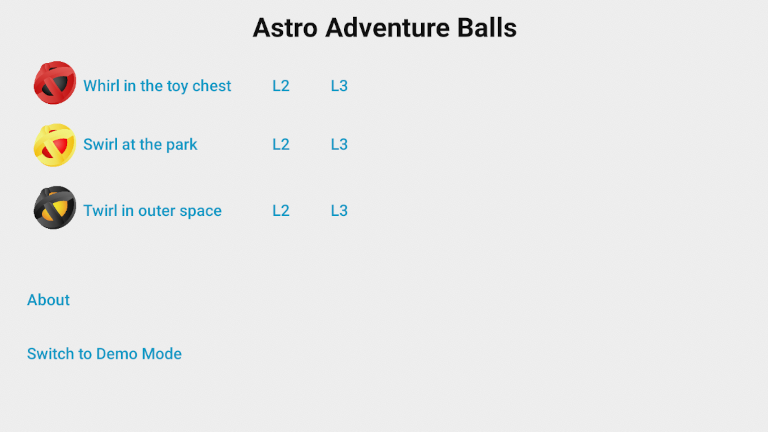 Astro Adventure Balls

Whirl in the toy chest L2 L3

Swirl at the park L2 L3

Twirl in outer space L2 L3

About

Switch to Demo Mode